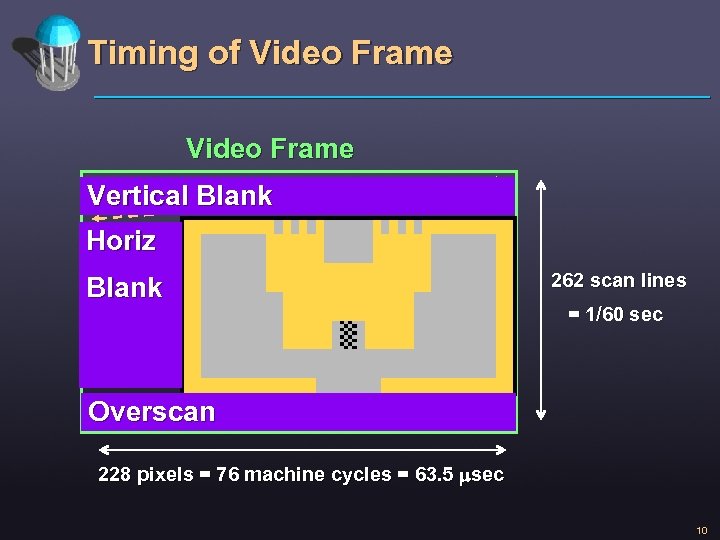 Timing of Video Frame

Video Frame

Vertical Blank

Horiz

Blank

Overscan

262 scan lines

= 1/60 sec

228 pixels = 76 machine cycles = 63.5 $\mu$sec

10